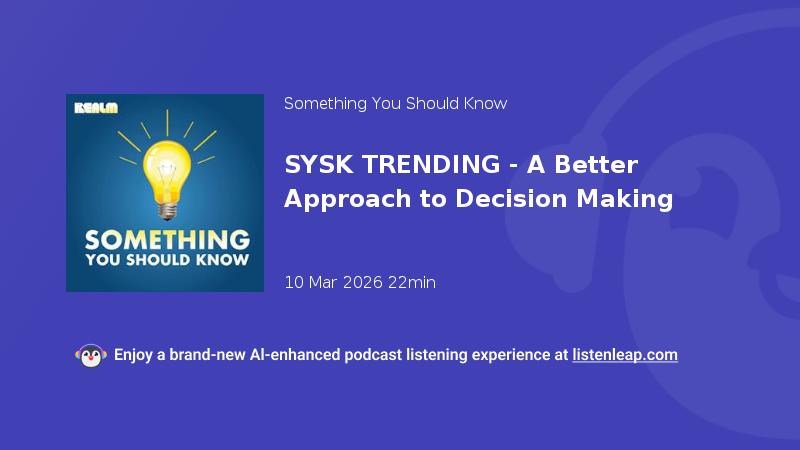 REALM

SOMETHING YOU SHOULD KNOW

Something You Should Know

SYSK TRENDING - A Better Approach to Decision Making

10 Mar 2026 22min

Enjoy a brand-new AI-enhanced podcast listening experience at listenleap.com